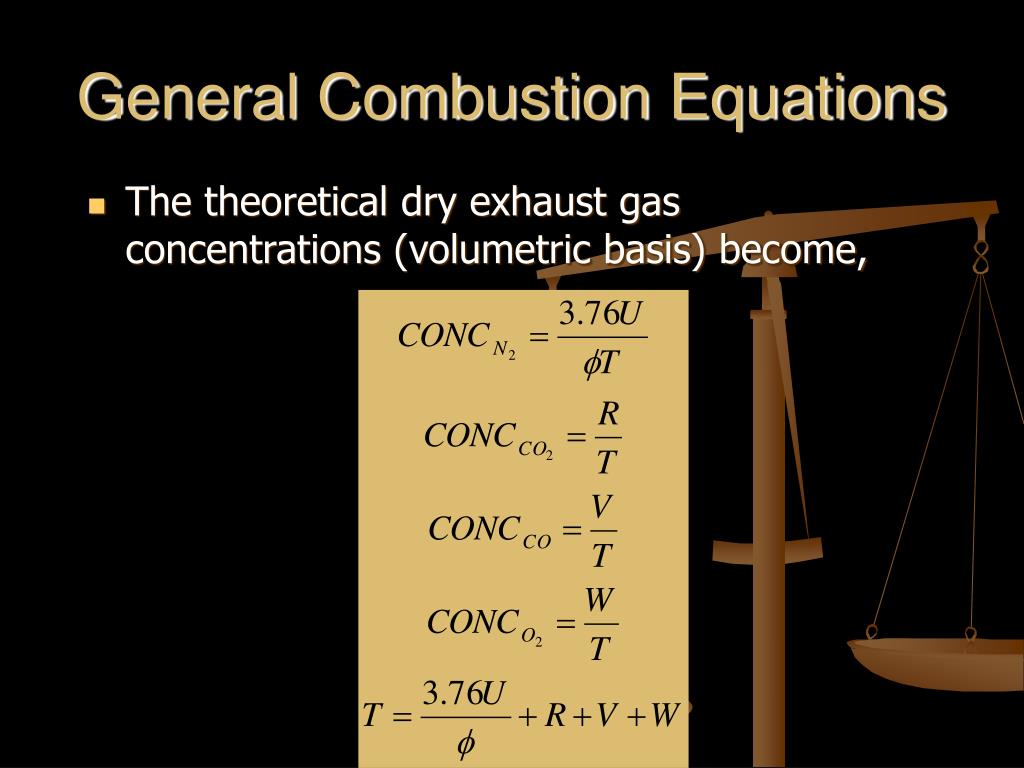 General Combustion Equations

The theoretical dry exhaust gas concentrations (volumetric basis) become,

$CONC_{N_2} = \frac{3.76U}{\phi T}$

$CONC_{CO_2} = \frac{R}{T}$

$CONC_{CO} = \frac{V}{T}$

$CONC_{O_2} = \frac{W}{T}$

$T = \frac{3.76U}{\phi} + R + V + W$